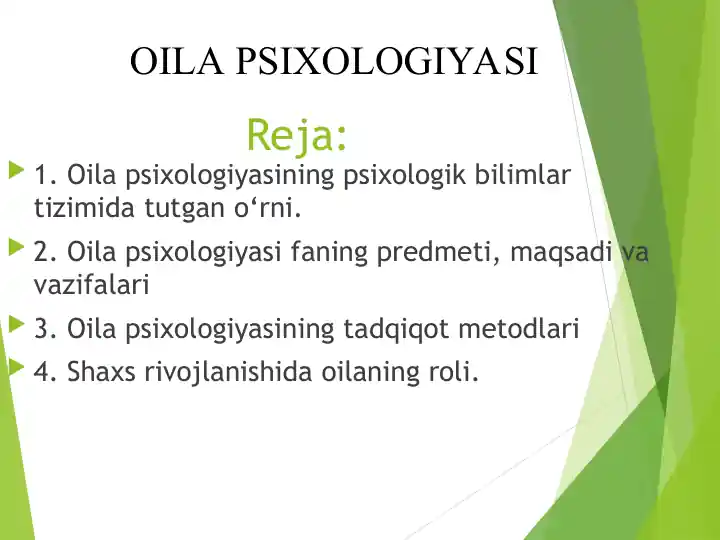 OILA PSIXOLOGIYASI

Reja:

1. Oila psixologiyasining psixologik bilimlar tizimida tutgan o‘rni.

2. Oila psixologiyasi faning predmeti, maqsadi va vazifalari

3. Oila psixologiyasining tadqiqot metodlari

4. Shaxs rivojlanishida oilaning roli.